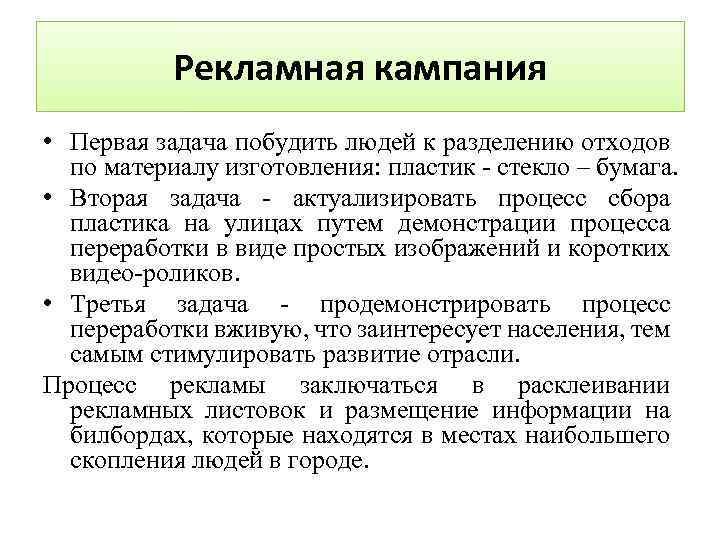 Рекламная кампания

• Первая задача побудить людей к разделению отходов по материалу изготовления: пластик - стекло – бумага.
• Вторая задача - актуализировать процесс сбора пластика на улицах путем демонстрации процесса переработки в виде простых изображений и коротких видео-роликов.
• Третья задача - продемонстрировать процесс переработки вживую, что заинтересует населения, тем самым стимулировать развитие отрасли.

Процесс рекламы заключаться в расклеивании рекламных листовок и размещение информации на билбордах, которые находятся в местах наибольшего скопления людей в городе.